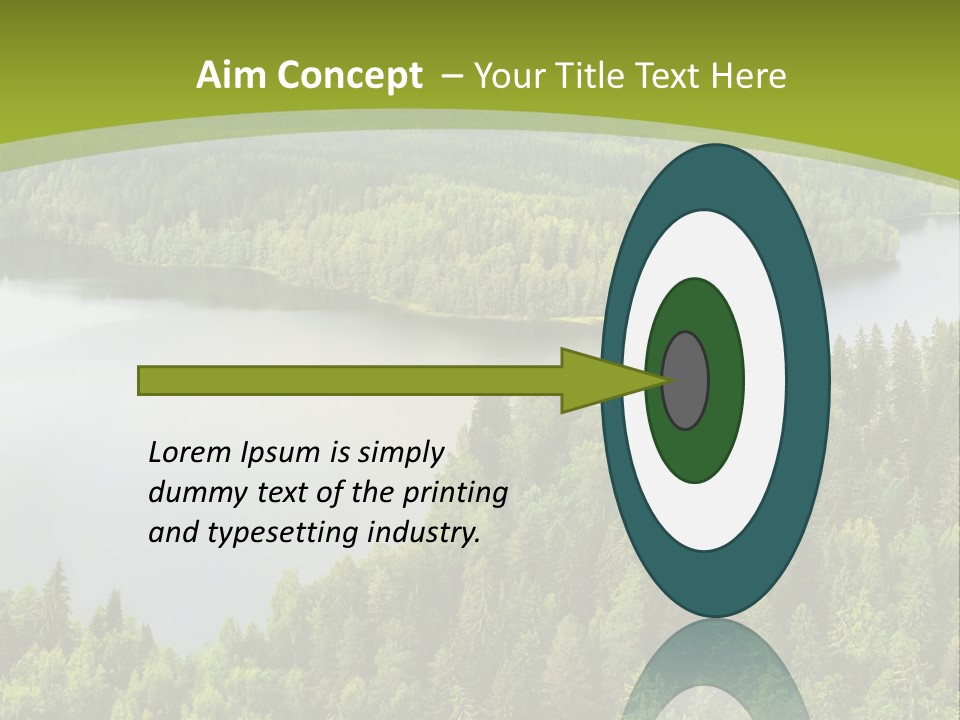 Aim Concept – Your Title Text Here

Lorem Ipsum is simply dummy text of the printing and typesetting industry.